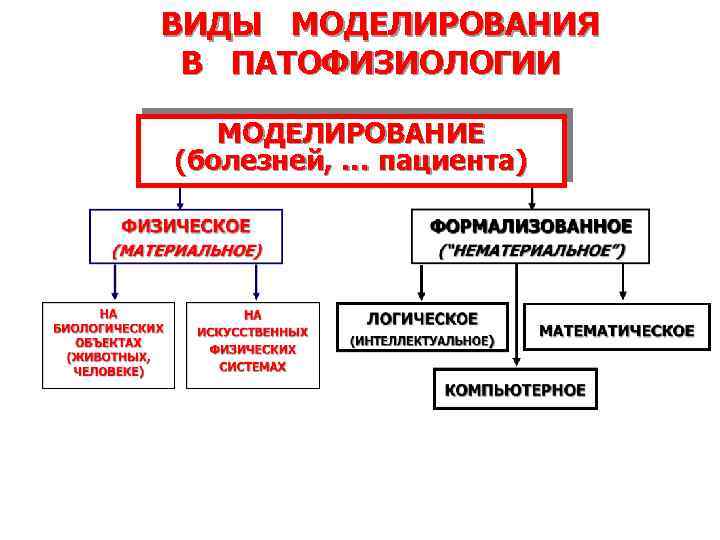 ВИДЫ МОДЕЛИРОВАНИЯ В ПАТОФИЗИОЛОГИИ

МОДЕЛИРОВАНИЕ (болезней, ... пациента)

ФИЗИЧЕСКОЕ (МАТЕРИАЛЬНОЕ)

ФОРМАЛИЗОВАННОЕ ("НЕМАТЕРИАЛЬНОЕ")

НА БИОЛОГИЧЕСКИХ ОБЪЕКТАХ (ЖИВОТНЫХ, ЧЕЛОВЕКЕ)

НА ИСКУССТВЕННЫХ ФИЗИЧЕСКИХ СИСТЕМАХ

ЛОГИЧЕСКОЕ (ИНТЕЛЛЕКТУАЛЬНОЕ)

МАТЕМАТИЧЕСКОЕ

КОМПЬЮТЕРНОЕ